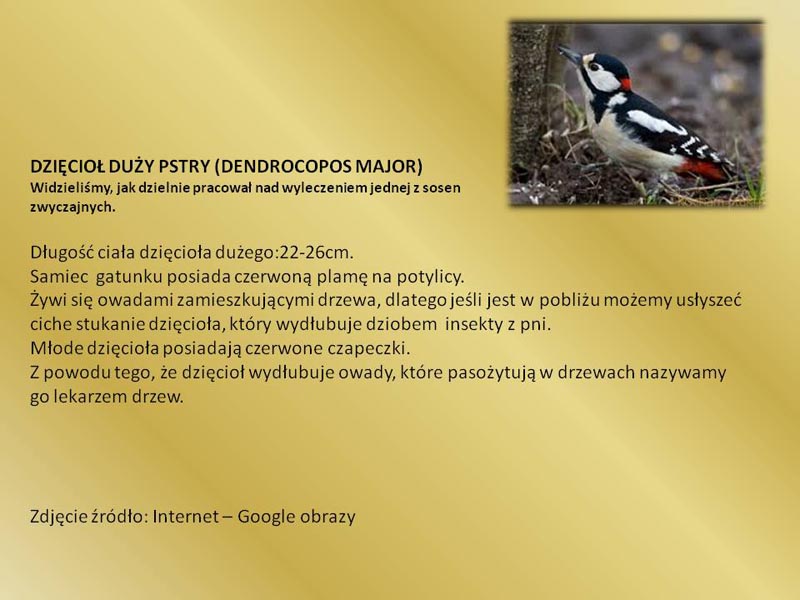 DZIĘCIOŁ DUŻY PSTRY (DENDROCOPOS MAJOR)
Widzieliśmy, jak dzielnie pracował nad wyleczeniem jednej z sosen zwyczajnych.

Długość ciała dzięcioła dużego:22-26cm.
Samiec gatunku posiada czerwoną plamę na potylicy.
Żywi się owadami zamieszkującymi drzewa, dlatego jeśli jest w pobliżu możemy usłyszeć ciche stukanie dzięcioła, który wydłubuje dziobem insekty z pni.
Młode dzięcioła posiadają czerwone czapeczki.
Z powodu tego, że dzięcioł wydłubuje owady, które pasożytują w drzewach nazywamy go lekarzem drzew.

Zdjęcie źródło: Internet – Google obrazy